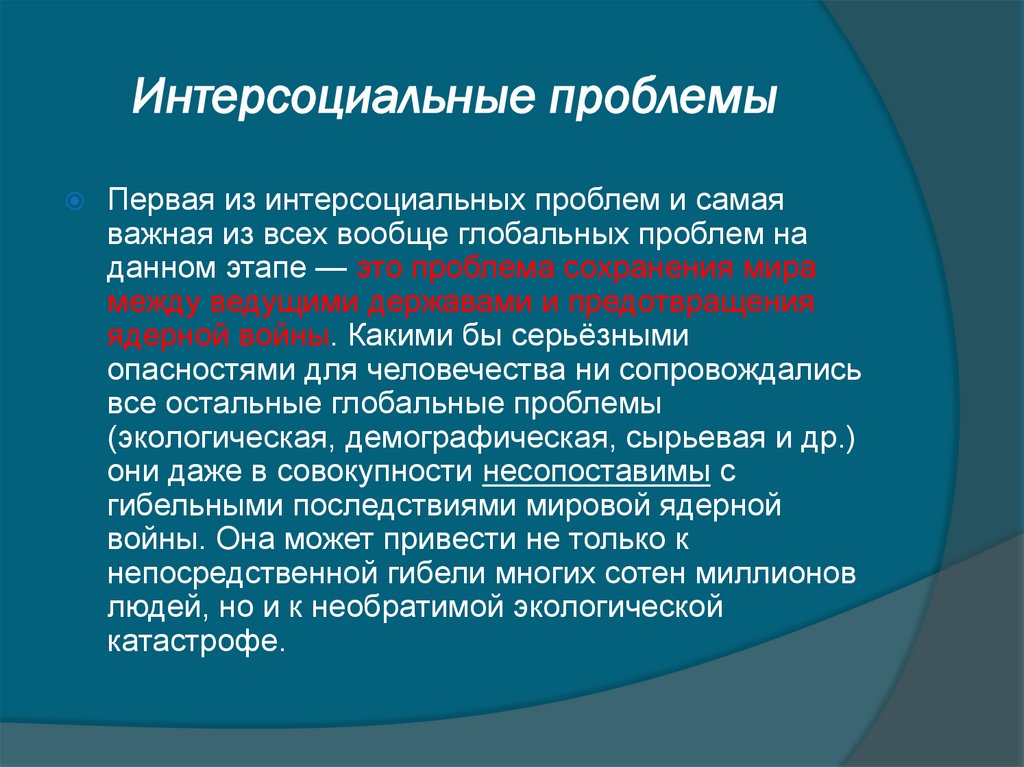 Интерсоциальные проблемы

Первая из интерсоциальных проблем и самая важная из всех вообще глобальных проблем на данном этапе — это проблема сохранения мира между ведущими державами и предотвращения ядерной войны. Какими бы серьёзными опасностями для человечества ни сопровождались все остальные глобальные проблемы (экологическая, демографическая, сырьевая и др.) они даже в совокупности несопоставимы с гибельными последствиями мировой ядерной войны. Она может привести не только к непосредственной гибели многих сотен миллионов людей, но и к необратимой экологической катастрофе.